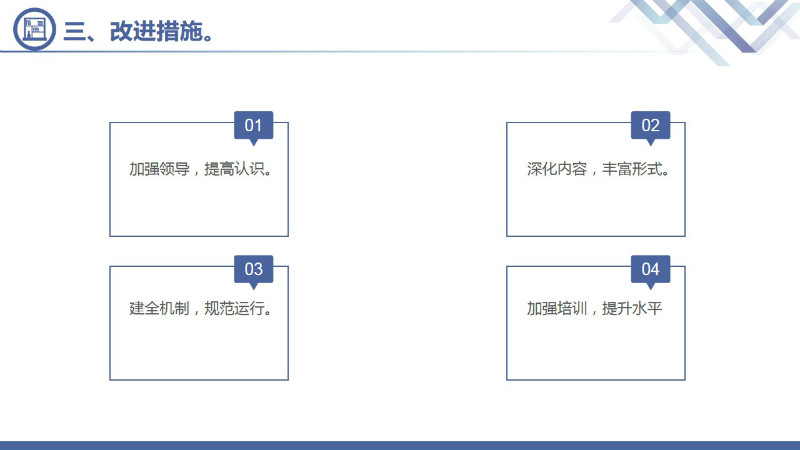 三、改进措施。

01

加强领导，提高认识。

02

深化内容，丰富形式。

03

建全机制，规范运行。

04

加强培训，提升水平